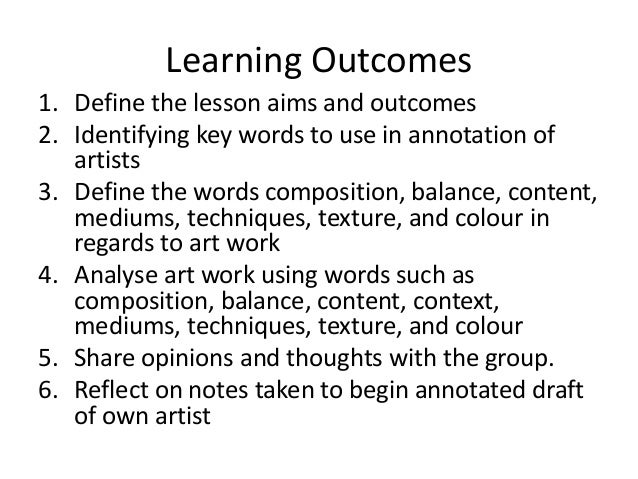 Learning Outcomes

1. Define the lesson aims and outcomes
2. Identifying key words to use in annotation of artists
3. Define the words composition, balance, content, mediums, techniques, texture, and colour in regards to art work
4. Analyse art work using words such as composition, balance, content, context, mediums, techniques, texture, and colour
5. Share opinions and thoughts with the group.
6. Reflect on notes taken to begin annotated draft of own artist